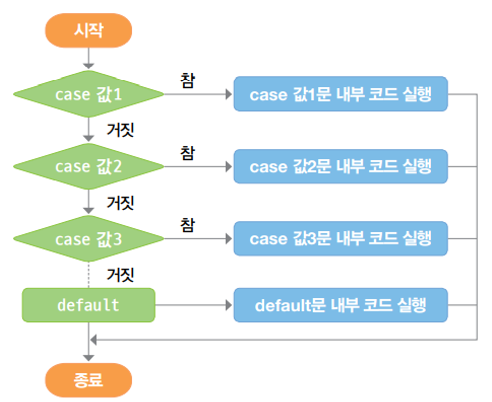 시작

case 값1

참

case 값1문 내부 코드 실행

거짓

case 값2

참

case 값2문 내부 코드 실행

거짓

case 값3

참

case 값3문 내부 코드 실행

거짓

default

default문 내부 코드 실행

종료